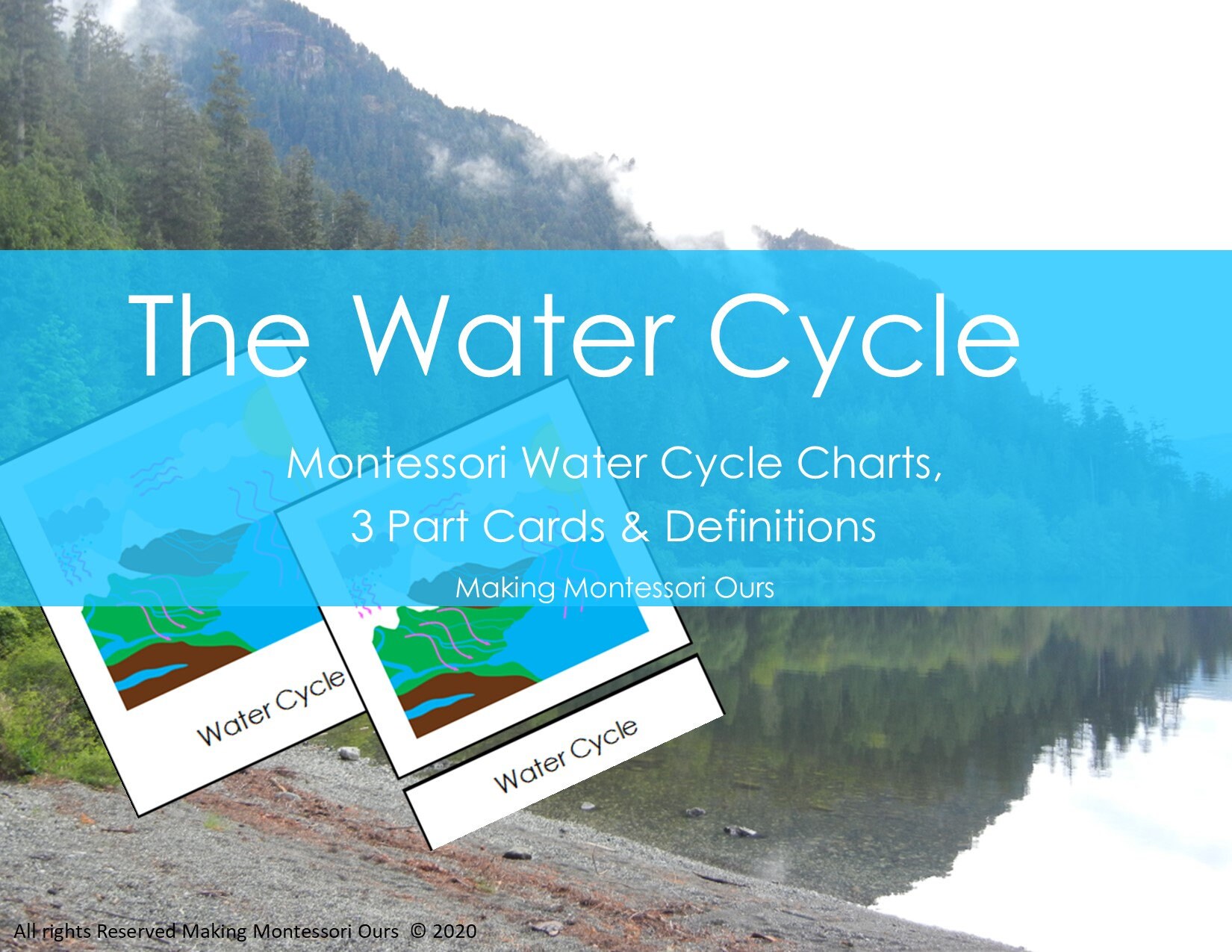 The Water Cycle

Montessori Water Cycle Charts,
3 Part Cards & Definitions

Making Montessori Ours

Water Cycle

Water Cycle

All rights Reserved Making Montessori Ours © 2020